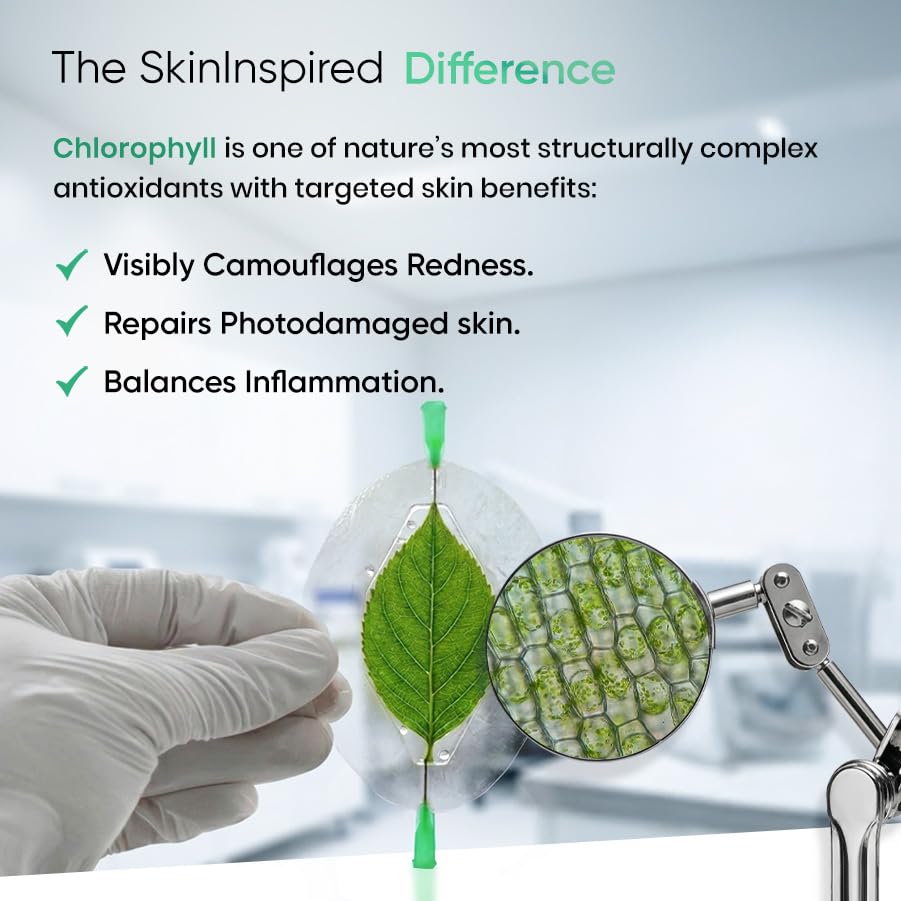 The SkinInspired Difference

Chlorophyll is one of nature's most structurally complex antioxidants with targeted skin benefits:

✓ Visibly Camouflages Redness.

✓ Repairs Photodamaged skin.

✓ Balances Inflammation.